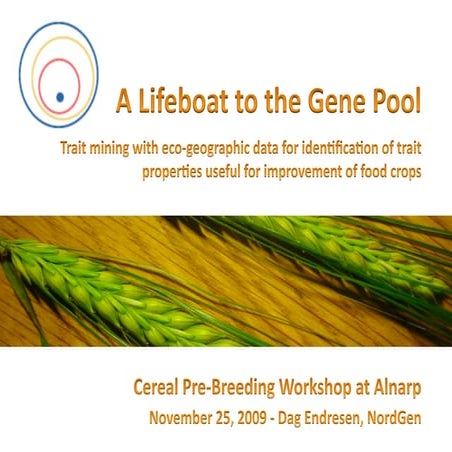 A Lifeboat to the Gene Pool

Trait mining with eco-geographic data for identification of trait properties useful for improvement of food crops

Cereal Pre-Breeding Workshop at Alnarp

November 25, 2009 - Dag Endresen, NordGen